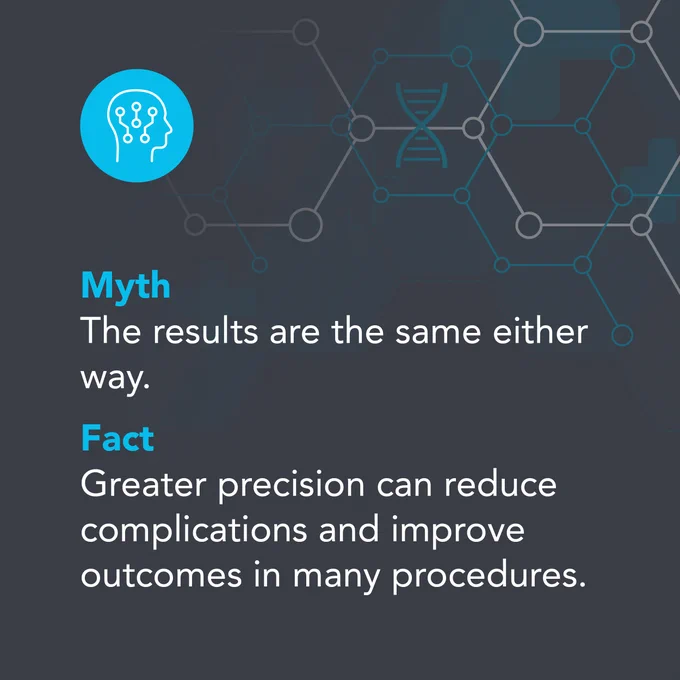 Myth
The results are the same either way.

Fact
Greater precision can reduce complications and improve outcomes in many procedures.